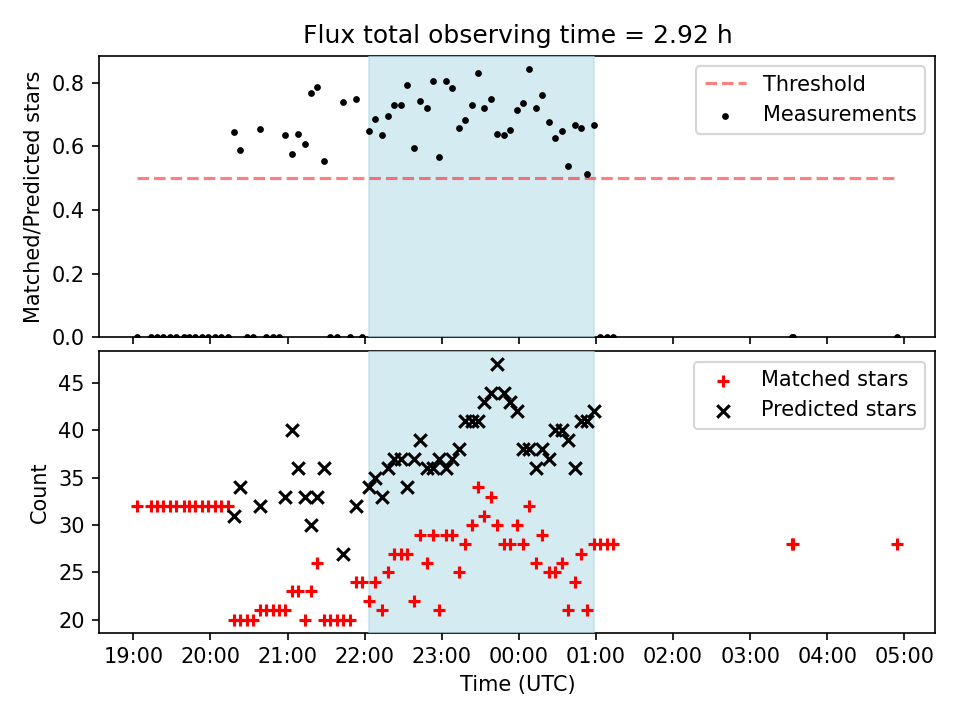 Flux total observing time = 2.92 h

Matched/Predicted stars

0.8
0.6
0.4
0.2
0.0

Threshold
Measurements

Count

45
40
35
30
25
20

Matched stars
Predicted stars

19:00 20:00 21:00 22:00 23:00 00:00 01:00 02:00 03:00 04:00 05:00

Time (UTC)